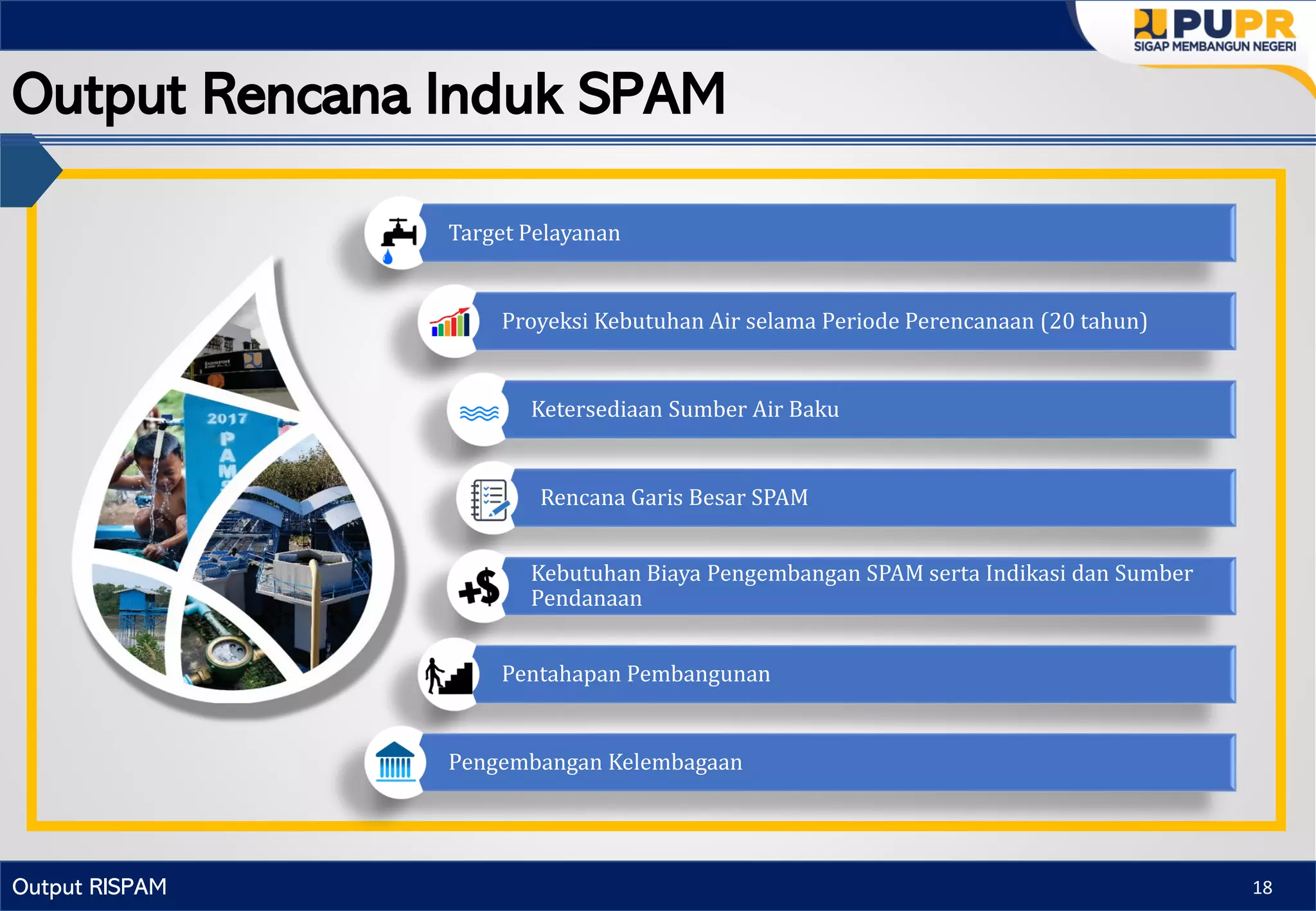 PUPR
SIGAP MEMBANGUN NEGERI

Output Rencana Induk SPAM

2017 PAM

Target Pelayanan

Proyeksi Kebutuhan Air selama Periode Perencanaan (20 tahun)

Ketersediaan Sumber Air Baku

Rencana Garis Besar SPAM

Kebutuhan Biaya Pengembangan SPAM serta Indikasi dan Sumber Pendanaan

Pentahapan Pembangunan

Pengembangan Kelembagaan

Output RISPAM

18